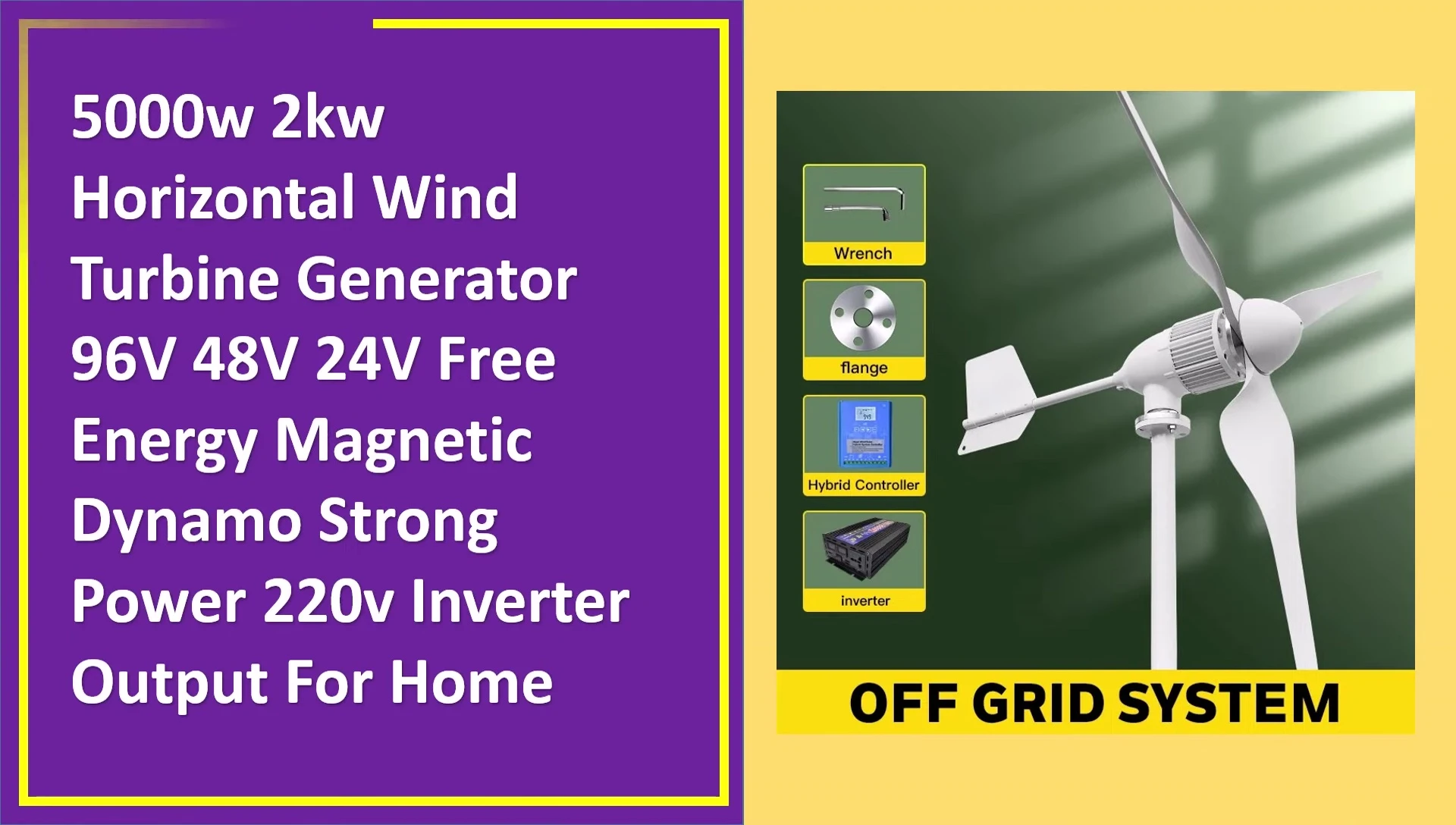 5000w 2kw Horizontal Wind Turbine Generator 96V 48V 24V Free Energy Magnetic Dynamo Strong Power 220v Inverter Output For Home

Wrench

flange

Hybrid Controller

inverter

OFF GRID SYSTEM